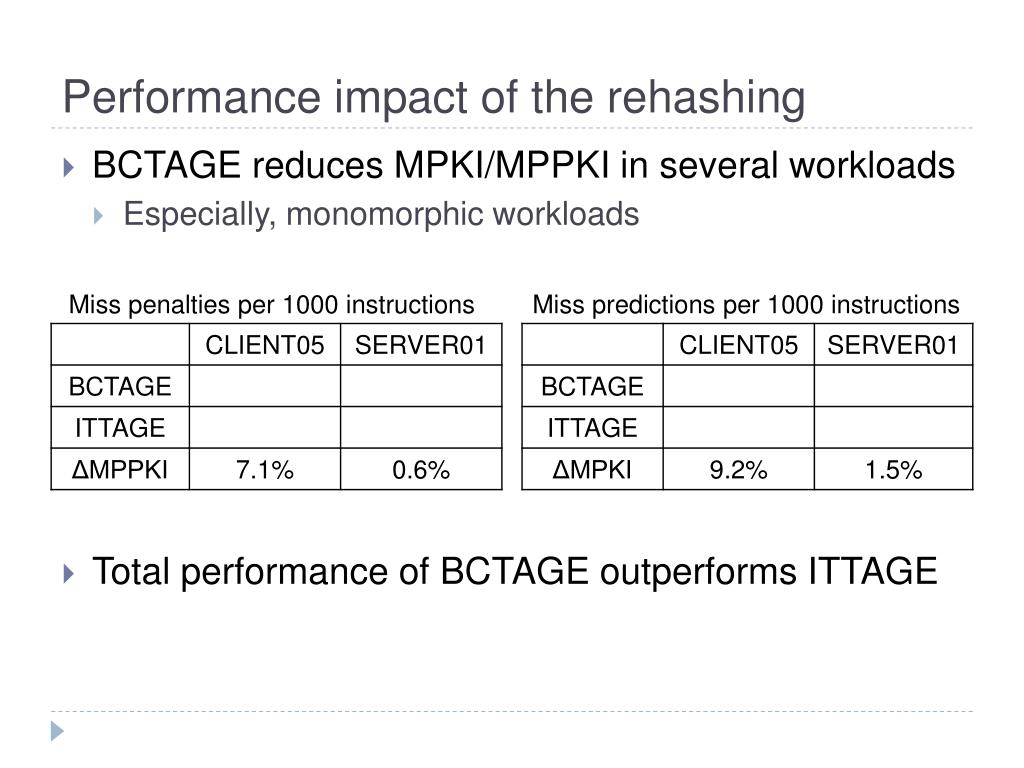 Performance impact of the rehashing

BCTAGE reduces MPKI/MPPKI in several workloads

Especially, monomorphic workloads

Miss penalties per 1000 instructions

| | CLIENT05 | SERVER01 |
|---|---|---|
| BCTAGE | | |
| ITTAGE | | |
| ΔMPPKI | 7.1% | 0.6% |

Miss predictions per 1000 instructions

| | CLIENT05 | SERVER01 |
|---|---|---|
| BCTAGE | | |
| ITTAGE | | |
| ΔMPKI | 9.2% | 1.5% |

Total performance of BCTAGE outperforms ITTAGE